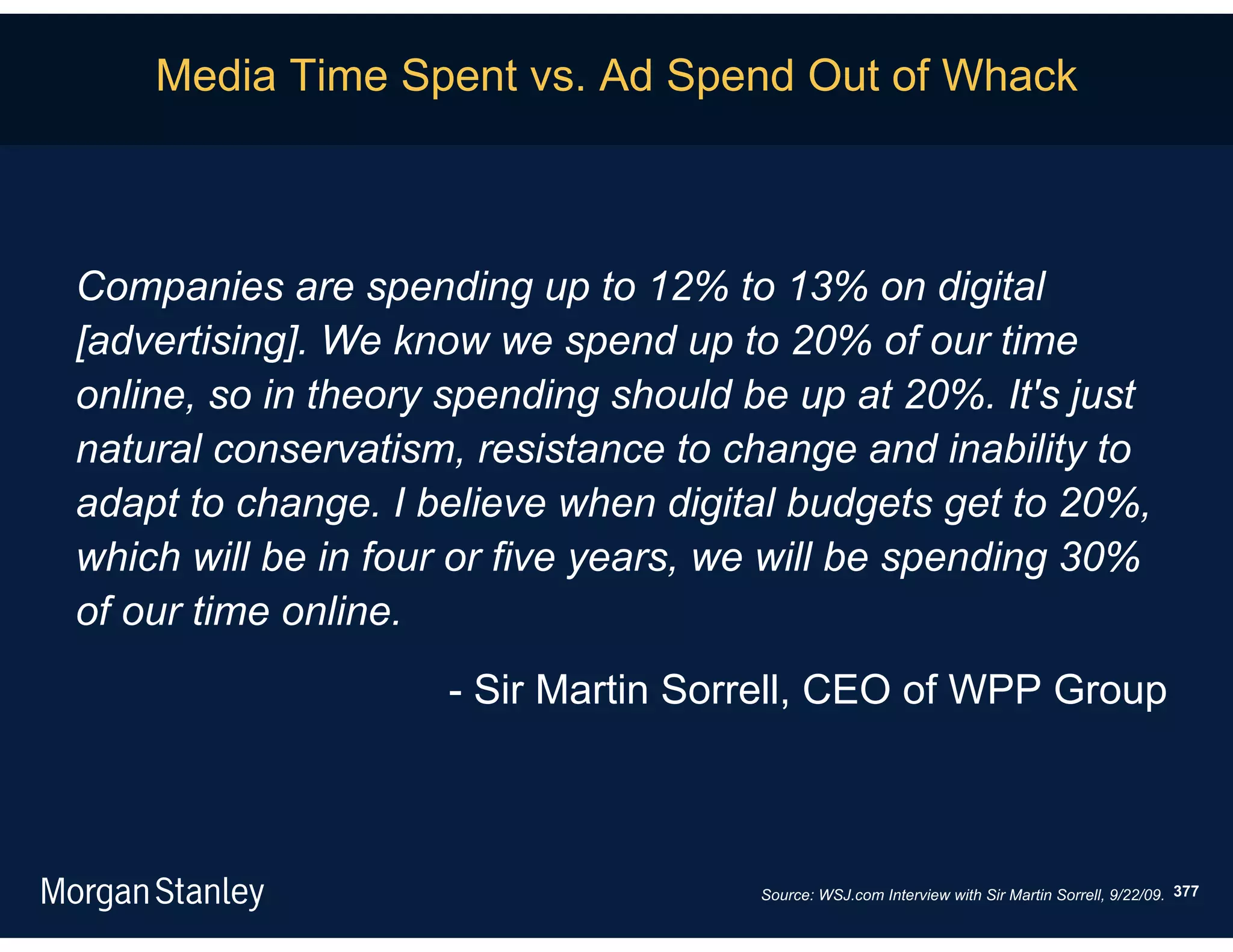 Media Time Spent vs. Ad Spend Out of Whack

Companies are spending up to 12% to 13% on digital [advertising]. We know we spend up to 20% of our time online, so in theory spending should be up at 20%. It's just natural conservatism, resistance to change and inability to adapt to change. I believe when digital budgets get to 20%, which will be in four or five years, we will be spending 30% of our time online.

- Sir Martin Sorrell, CEO of WPP Group

Morgan Stanley

Source: WSJ.com Interview with Sir Martin Sorrell, 9/22/09. 377